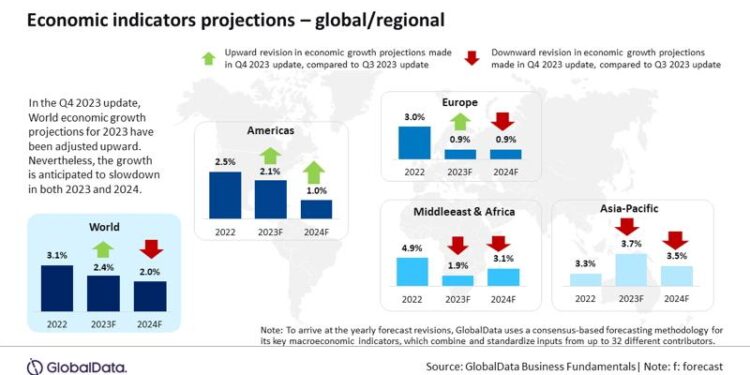 Economic indicators projections – global/regional

Upward revision in economic growth projections made in Q4 2023 update, compared to Q3 2023 update

Downward revision in economic growth projections made in Q4 2023 update, compared to Q3 2023 update

In the Q4 2023 update, World economic growth projections for 2023 have been adjusted upward. Nevertheless, the growth is anticipated to slowdown in both 2023 and 2024.

World
3.1%
2.4%
2.0%
2022
2023F
2024F

Americas
2.5%
2.1%
1.0%
2022
2023F
2024F

Europe
3.0%
0.9%
0.9%
2022
2023F
2024F

Middleeast & Africa
4.9%
1.9%
3.1%
2022
2023F
2024F

Asia-Pacific
3.3%
3.7%
3.5%
2022
2023F
2024F

Note: To arrive at the yearly forecast revisions, GlobalData uses a consensus-based forecasting methodology for its key macroeconomic indicators, which combine and standardize inputs from up to 32 different contributors.

GlobalData.

Source: GlobalData Business Fundamentals| Note: f: forecast